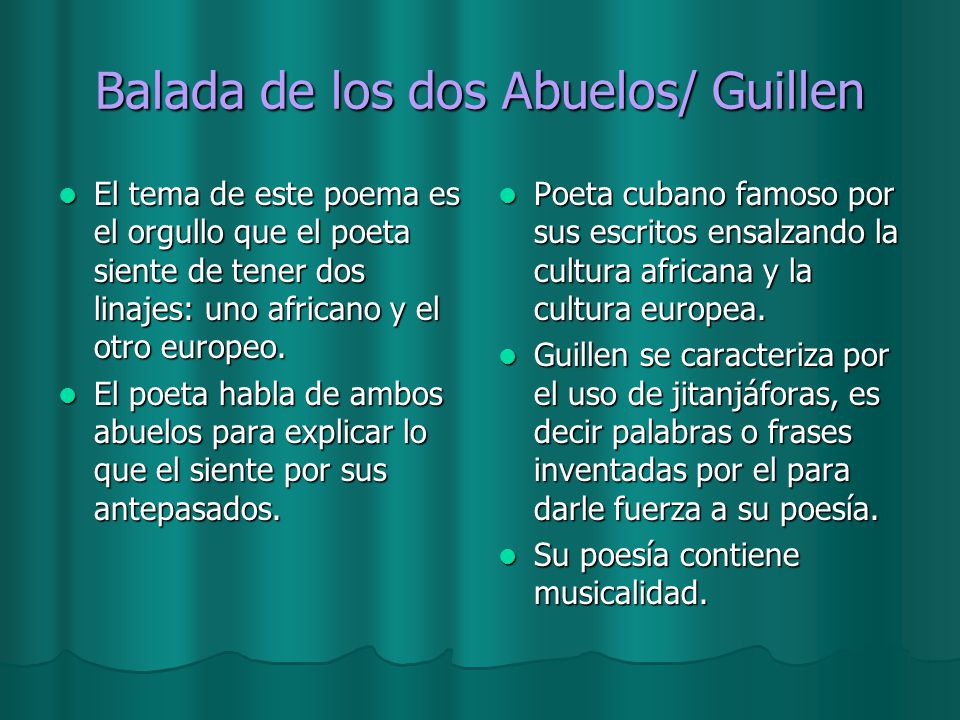 Balada de los dos Abuelos/ Guillen

- El tema de este poema es el orgullo que el poeta siente de tener dos linajes: uno africano y el otro europeo.
- El poeta habla de ambos abuelos para explicar lo que el siente por sus antepasados.

- Poeta cubano famoso por sus escritos ensalzando la cultura africana y la cultura europea.
- Guillen se caracteriza por el uso de jitanjáforas, es decir palabras o frases inventadas por el para darle fuerza a su poesía.
- Su poesía contiene musicalidad.